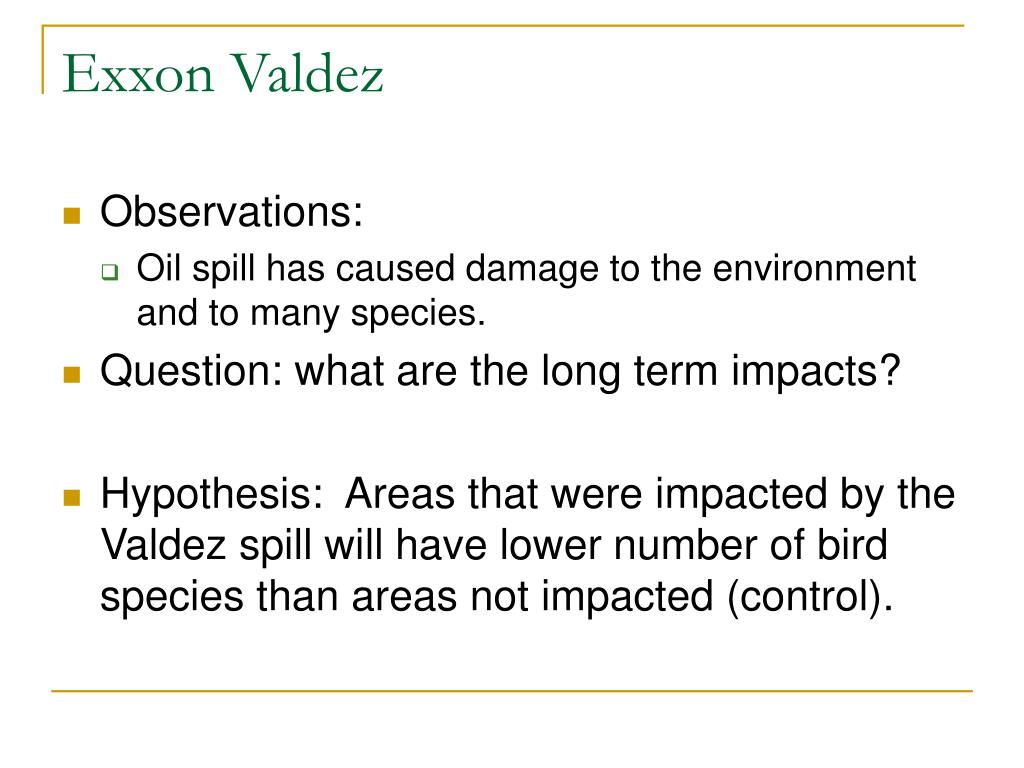 Exxon Valdez

Observations:

Oil spill has caused damage to the environment and to many species.

Question: what are the long term impacts?

Hypothesis: Areas that were impacted by the Valdez spill will have lower number of bird species than areas not impacted (control).